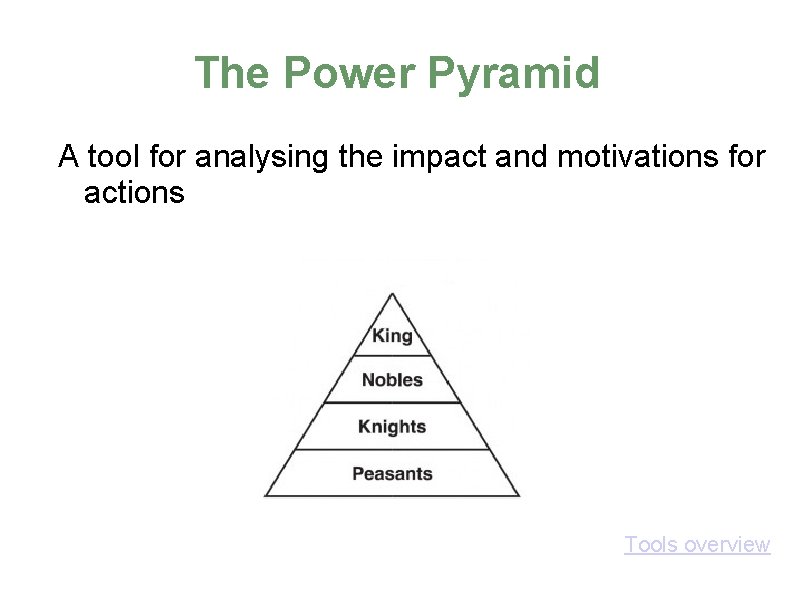 The Power Pyramid

A tool for analysing the impact and motivations for actions

King
Nobles
Knights
Peasants

Tools overview